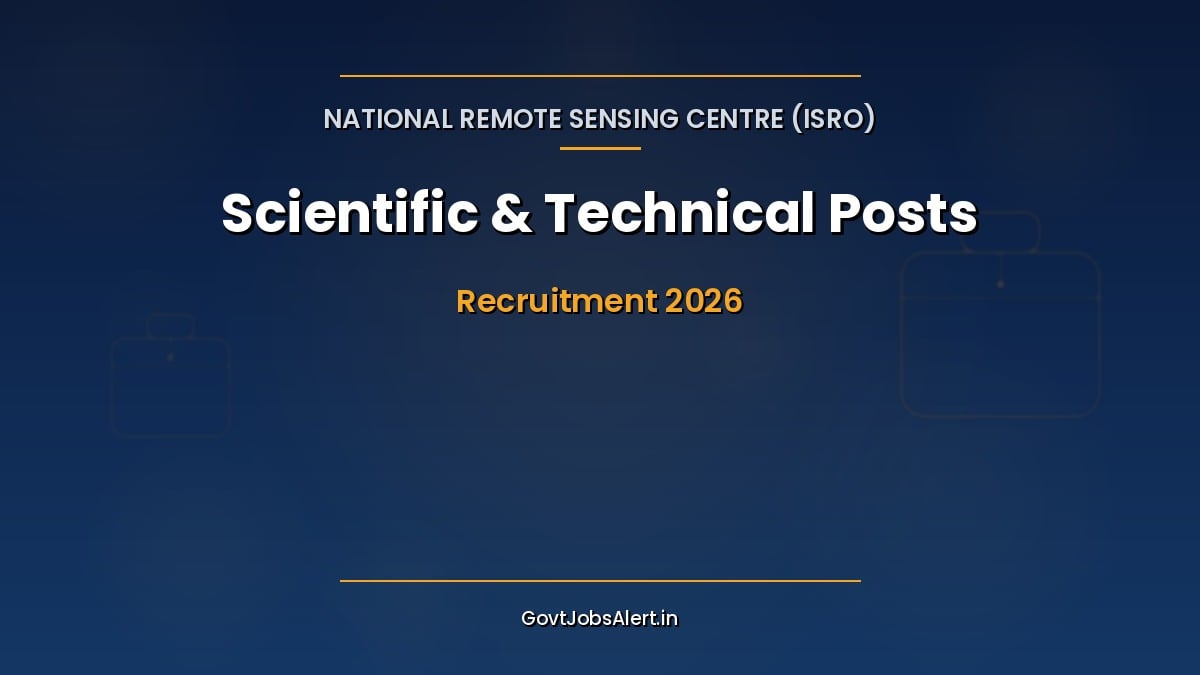 NATIONAL REMOTE SENSING CENTRE (ISRO)

Scientific & Technical Posts

Recruitment 2026

GovtJobsAlert.in